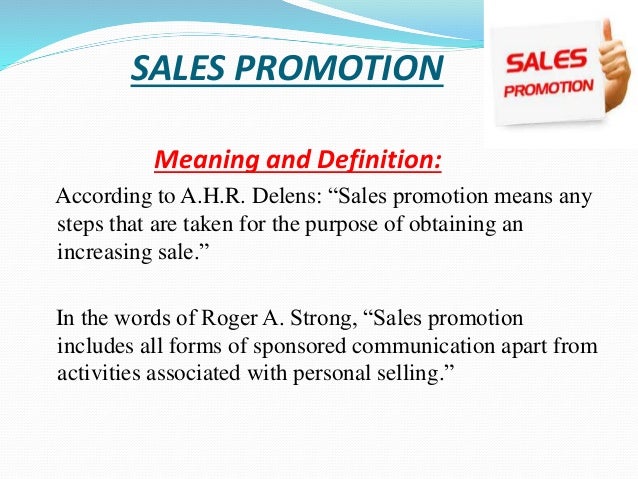 SALES PROMOTION

SALES
PROMOTION

Meaning and Definition:

According to A.H.R. Delens: “Sales promotion means any steps that are taken for the purpose of obtaining an increasing sale.”

In the words of Roger A. Strong, “Sales promotion includes all forms of sponsored communication apart from activities associated with personal selling.”